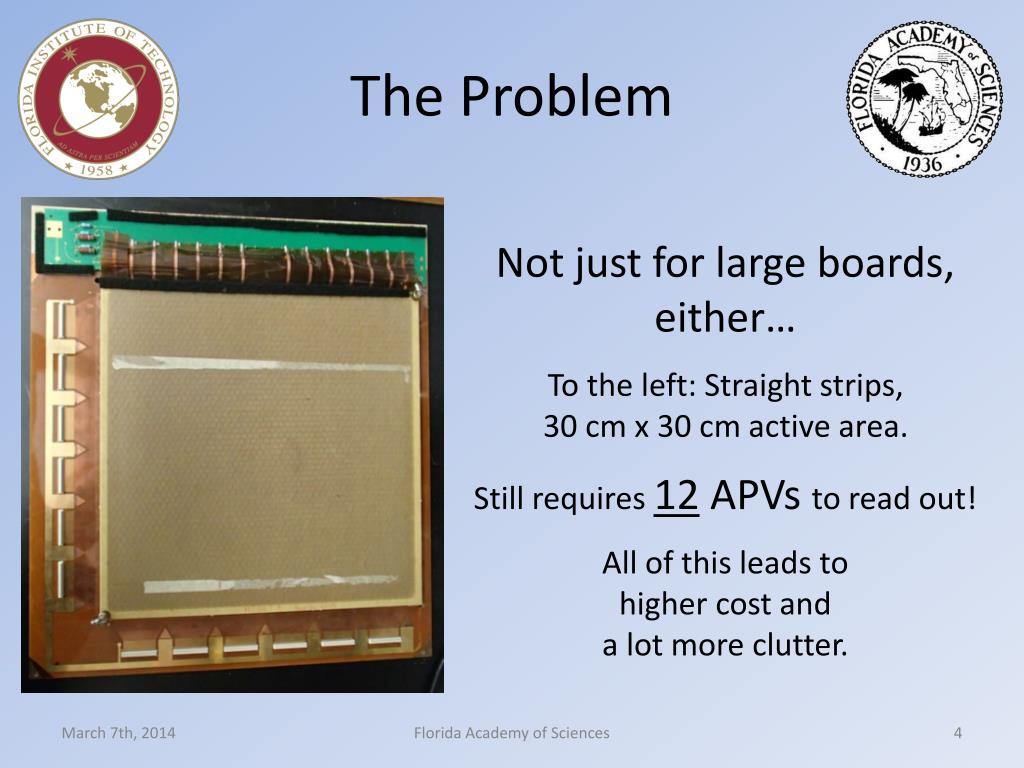 FLORIDA INSTITUTE OF TECHNOLOGY
AD ASTRA PER SCIENTIAM
1958

The Problem

FLORIDA ACADEMY of SCIENCES
1936

Not just for large boards, either…

To the left: Straight strips, 30 cm x 30 cm active area.

Still requires 12 APVs to read out!

All of this leads to higher cost and a lot more clutter.

March 7th, 2014

Florida Academy of Sciences

4